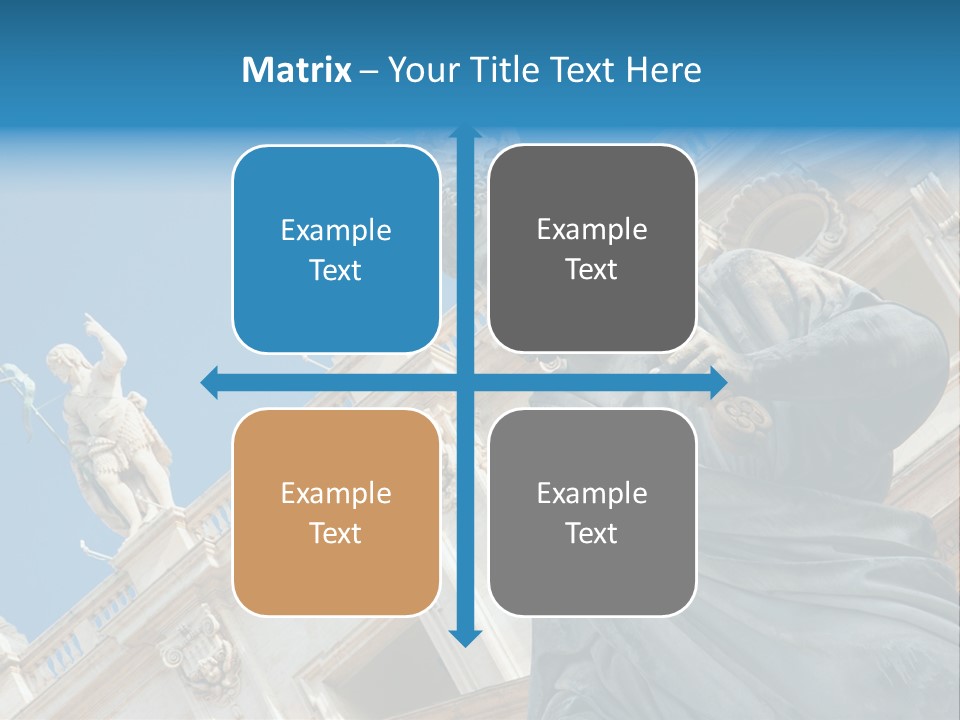 Matrix – Your Title Text Here

Example Text

Example Text

Example Text

Example Text